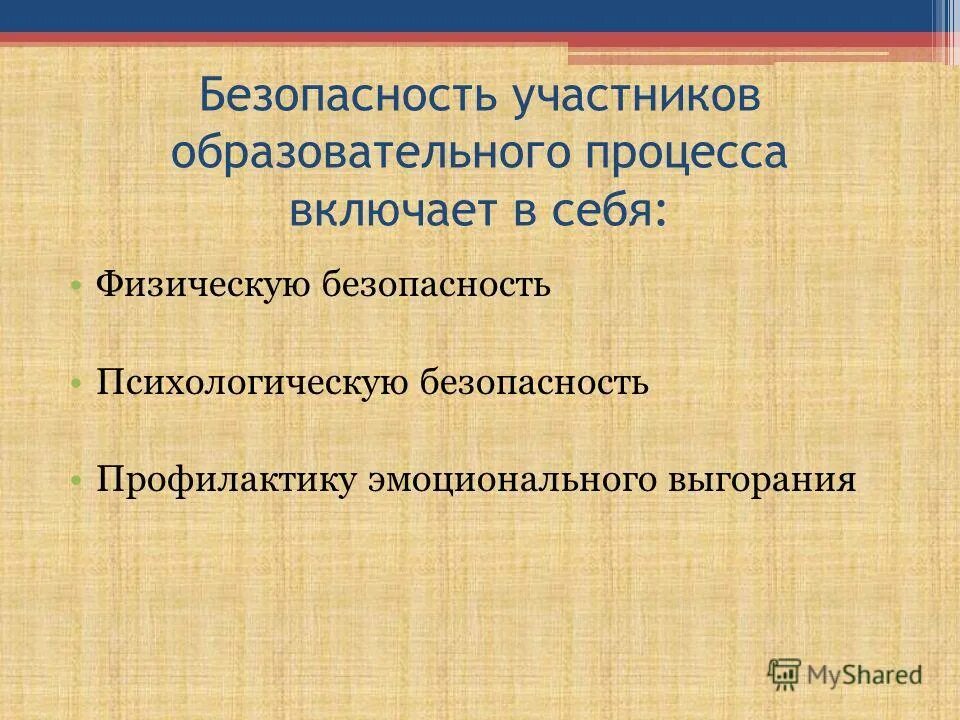 Безопасность участников образовательного процесса включает в себя:

• Физическую безопасность

• Психологическую безопасность

• Профилактику эмоционального выгорания

MyShared